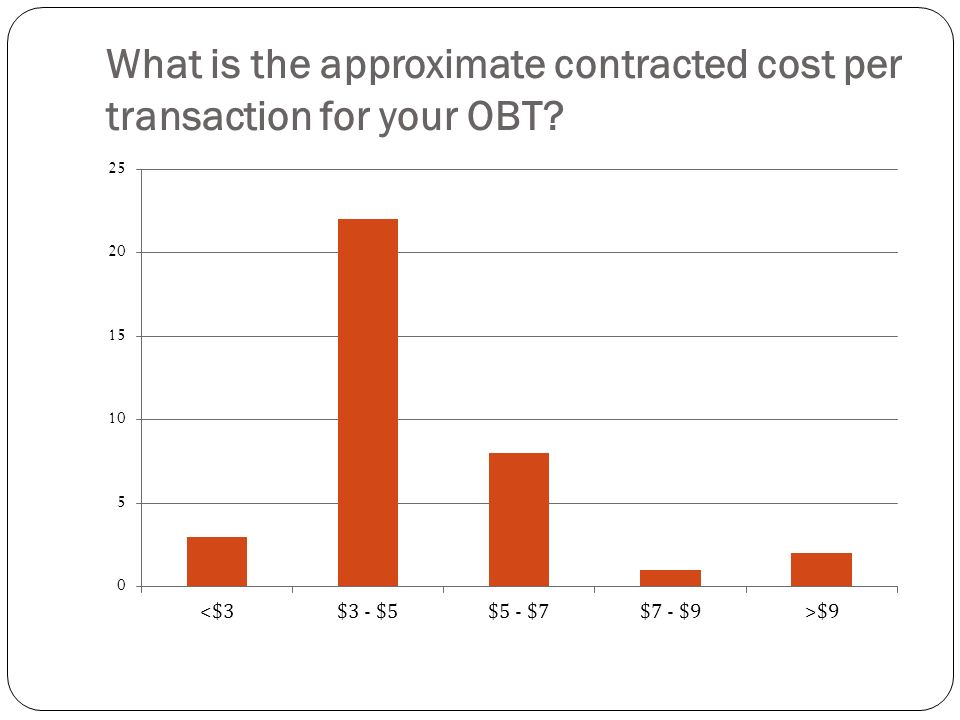 What is the approximate contracted cost per transaction for your OBT?

25
20
15
10
5
0

<\$3
\$3 - \$5
\$5 - \$7
\$7 - \$9
>\$9